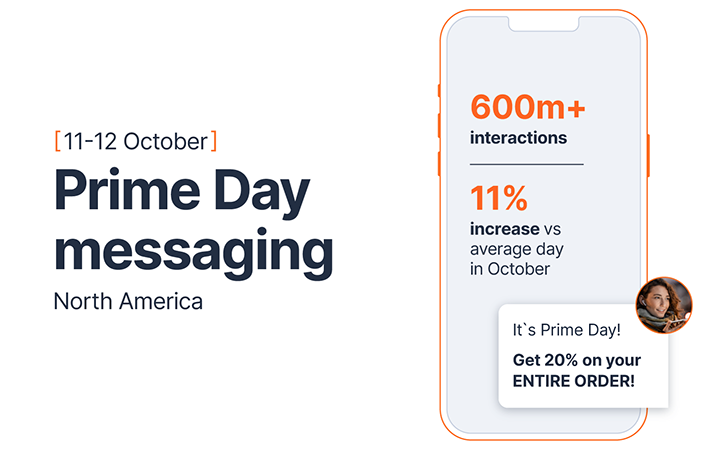 [11-12 October]

Prime Day messaging

North America

600m+
interactions

11%
increase vs average day in October

It`s Prime Day!

Get 20% on your ENTIRE ORDER!